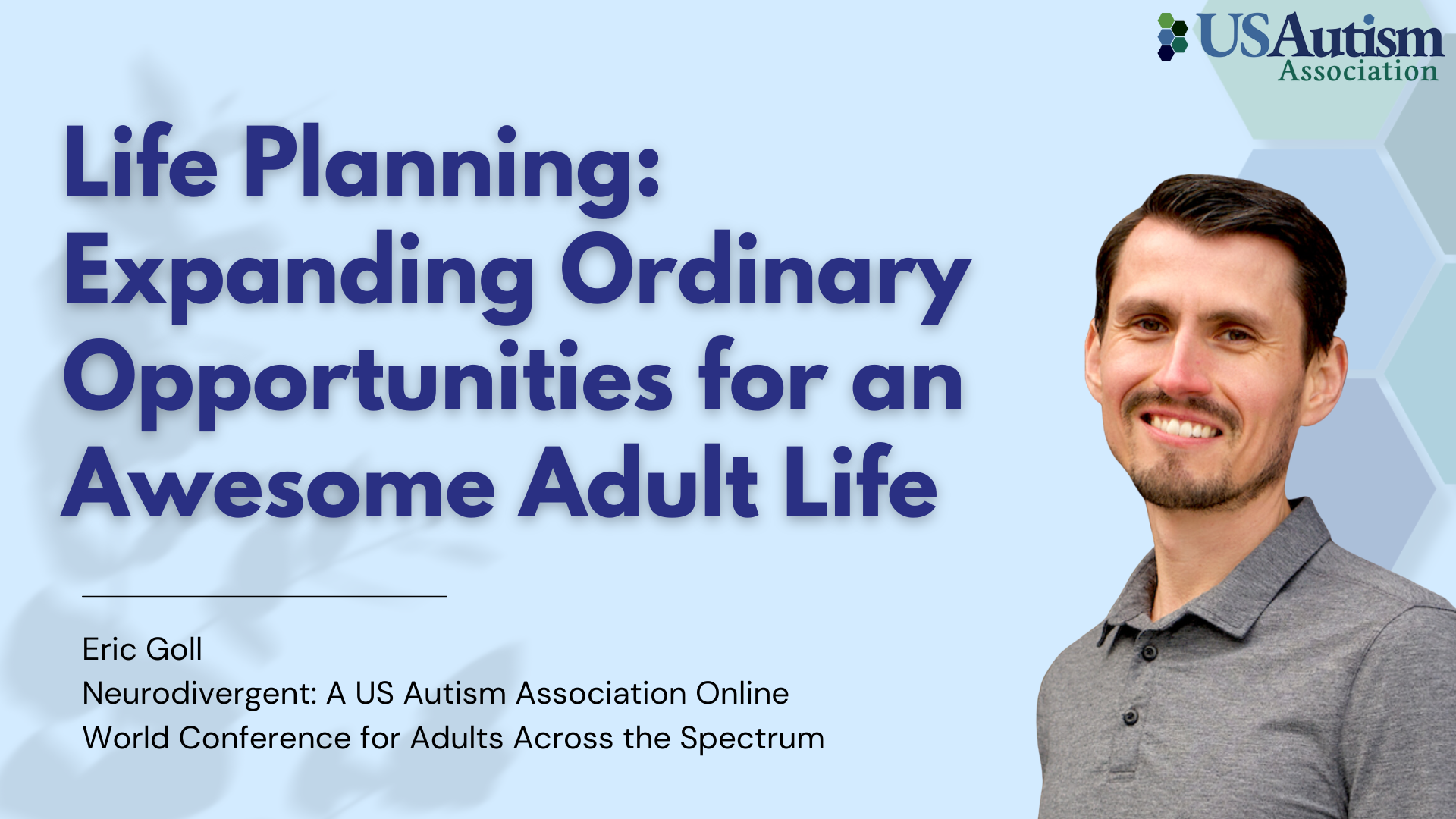 USAutism Association

Life Planning: Expanding Ordinary Opportunities for an Awesome Adult Life

Eric Goll
Neurodivergent: A US Autism Association Online World Conference for Adults Across the Spectrum